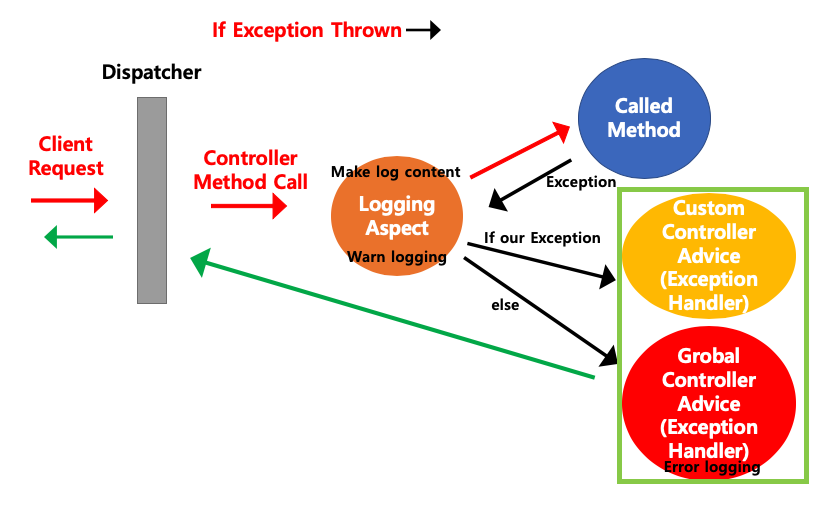 If Exception Thrown

Dispatcher

Client Request

Controller Method Call

Make log content

Logging Aspect

Warn logging

Called Method

Exception

If our Exception

else

Custom Controller Advice (Exception Handler)

Grobal Controller Advice (Exception Handler)

Error logging